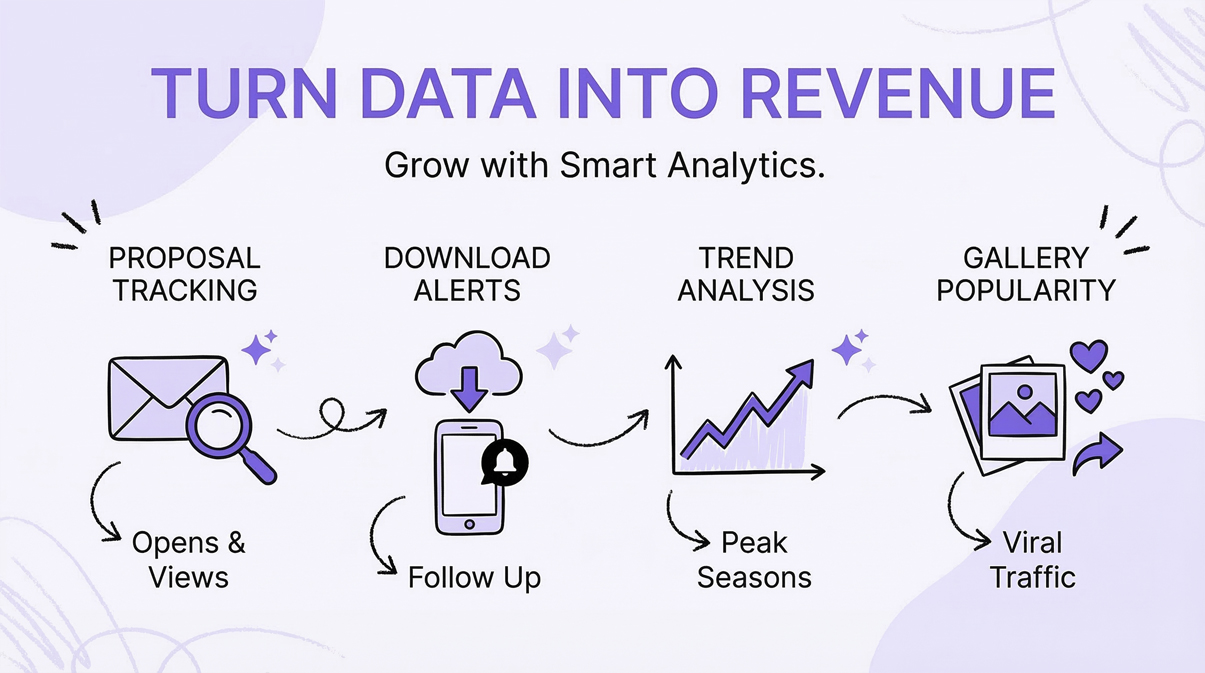 TURN DATA INTO REVENUE

Grow with Smart Analytics.

PROPOSAL TRACKING

DOWNLOAD ALERTS

TREND ANALYSIS

GALLERY POPULARITY

Opens & Views

Follow Up

Peak Seasons

Viral Traffic